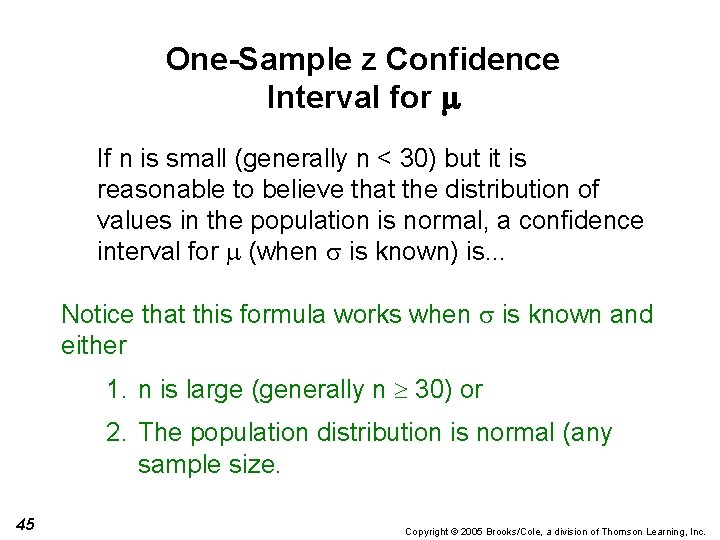 One-Sample z Confidence Interval for $\mu$

If n is small (generally n < 30) but it is reasonable to believe that the distribution of values in the population is normal, a confidence interval for $\mu$ (when $\sigma$ is known) is...

Notice that this formula works when $\sigma$ is known and either

1. n is large (generally n $\geq$ 30) or

2. The population distribution is normal (any sample size.

45

Copyright © 2005 Brooks/Cole, a division of Thomson Learning, Inc.